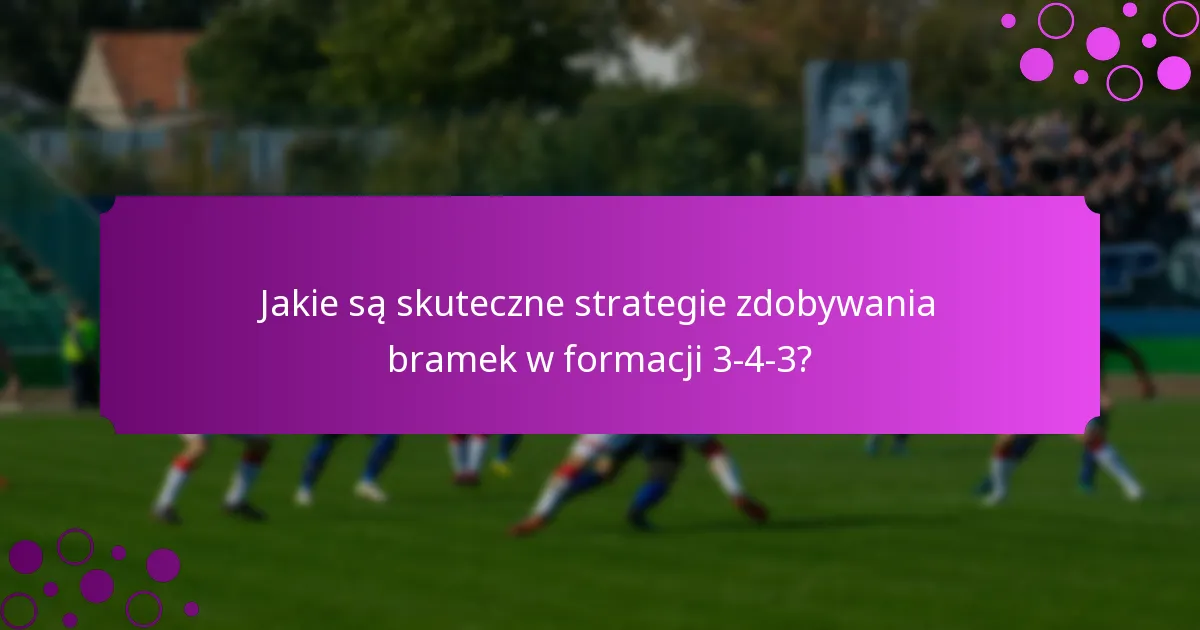 Jakie są skuteczne strategie zdobywania bramek w formacji 3-4-3?